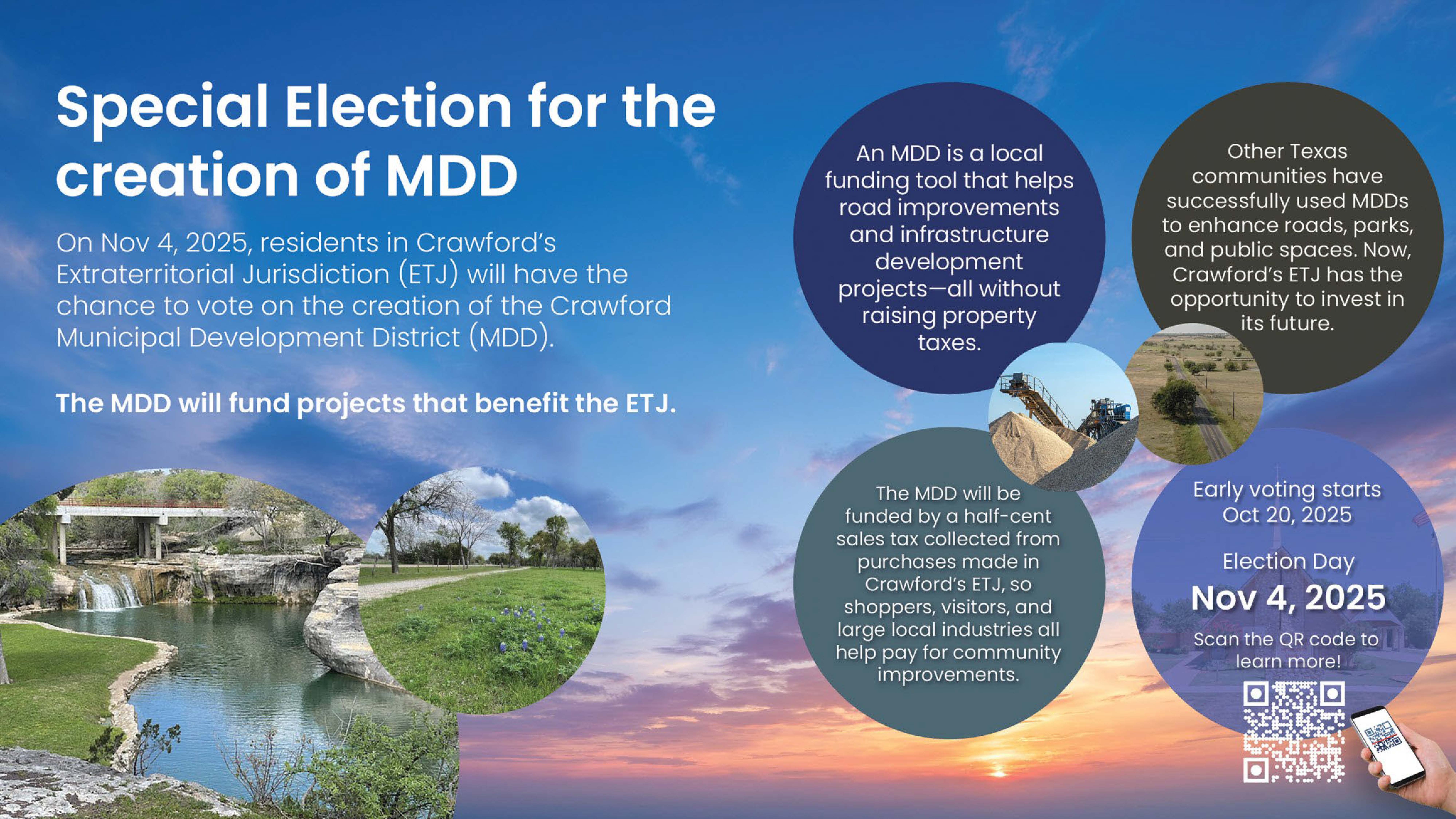 Special Election for the creation of MDD

On Nov 4, 2025, residents in Crawford's Extraterritorial Jurisdiction (ETJ) will have the chance to vote on the creation of the Crawford Municipal Development District (MDD).

The MDD will fund projects that benefit the ETJ.

An MDD is a local funding tool that helps road improvements and infrastructure development projects—all without raising property taxes.

Other Texas communities have successfully used MDDs to enhance roads, parks, and public spaces. Now, Crawford's ETJ has the opportunity to invest in its future.

The MDD will be funded by a half-cent sales tax collected from purchases made in Crawford's ETJ, so shoppers, visitors, and large local industries all help pay for community improvements.

Early voting starts Oct 20, 2025

Election Day

Nov 4, 2025

Scan the QR code to learn more!